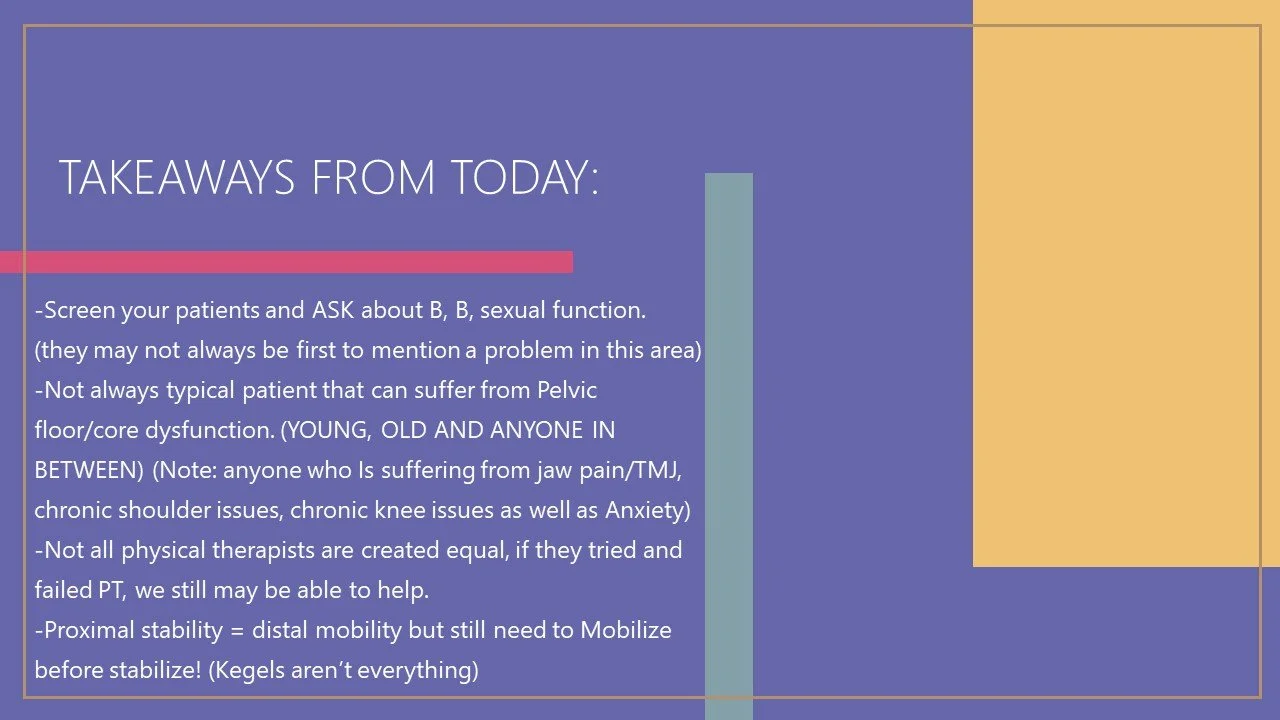 TAKEAWAYS FROM TODAY:

-Screen your patients and ASK about B, B, sexual function. (they may not always be first to mention a problem in this area)
-Not always typical patient that can suffer from Pelvic floor/core dysfunction. (YOUNG, OLD AND ANYONE IN BETWEEN) (Note: anyone who Is suffering from jaw pain/TMJ, chronic shoulder issues, chronic knee issues as well as Anxiety)
-Not all physical therapists are created equal, if they tried and failed PT, we still may be able to help.
-Proximal stability = distal mobility but still need to Mobilize before stabilize! (Kegels aren't everything)